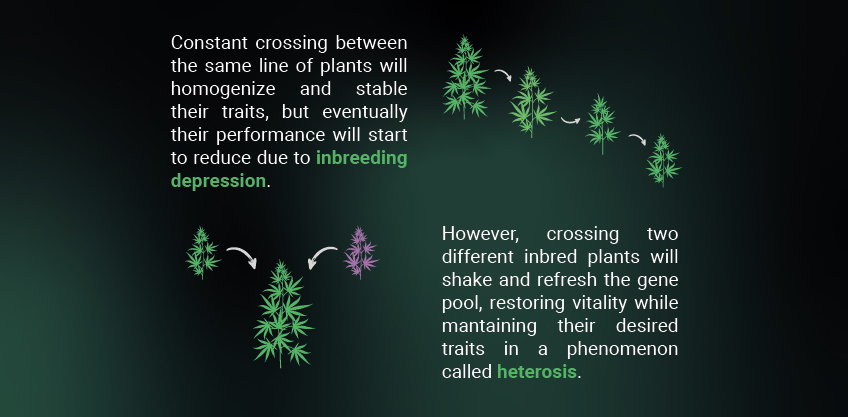 Constant crossing between the same line of plants will homogenize and stable their traits, but eventually their performance will start to reduce due to inbreeding depression.

However, crossing two different inbred plants will shake and refresh the gene pool, restoring vitality while mantaining their desired traits in a phenomenon called heterosis.